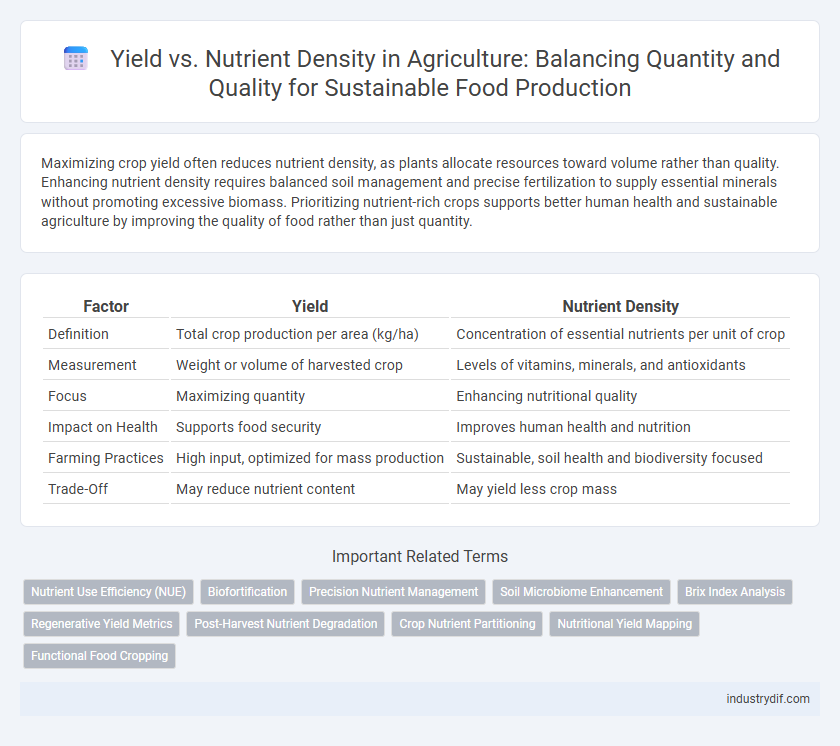 Yield vs. Nutrient Density in Agriculture: Balancing Quantity and Quality for Sustainable Food Production

Maximizing crop yield often reduces nutrient density, as plants allocate resources toward volume rather than quality. Enhancing nutrient density requires balanced soil management and precise fertilization to supply essential minerals without promoting excessive biomass. Prioritizing nutrient-rich crops supports better human health and sustainable agriculture by improving the quality of food rather than just quantity.

| Factor | Yield | Nutrient Density |
|---|---|---|
| Definition | Total crop production per area (kg/ha) | Concentration of essential nutrients per unit of crop |
| Measurement | Weight or volume of harvested crop | Levels of vitamins, minerals, and antioxidants |
| Focus | Maximizing quantity | Enhancing nutritional quality |
| Impact on Health | Supports food security | Improves human health and nutrition |
| Farming Practices | High input, optimized for mass production | Sustainable, soil health and biodiversity focused |
| Trade-Off | May reduce nutrient content | May yield less crop mass |

Important Related Terms

Nutrient Use Efficiency (NUE)
Biofortification
Precision Nutrient Management
Soil Microbiome Enhancement
Brix Index Analysis
Regenerative Yield Metrics
Post-Harvest Nutrient Degradation
Crop Nutrient Partitioning
Nutritional Yield Mapping
Functional Food Cropping

industrydif.com